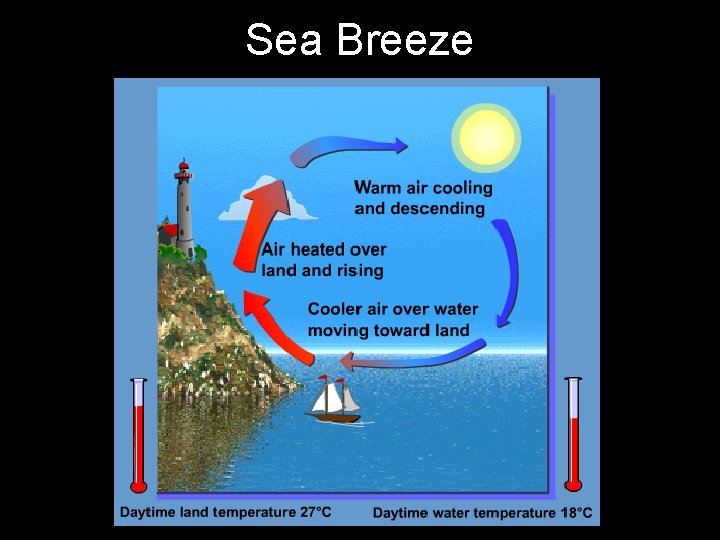 Sea Breeze

Warm air cooling and descending

Air heated over land and rising

Cooler air over water moving toward land

Daytime land temperature 27°C

Daytime water temperature 18°C